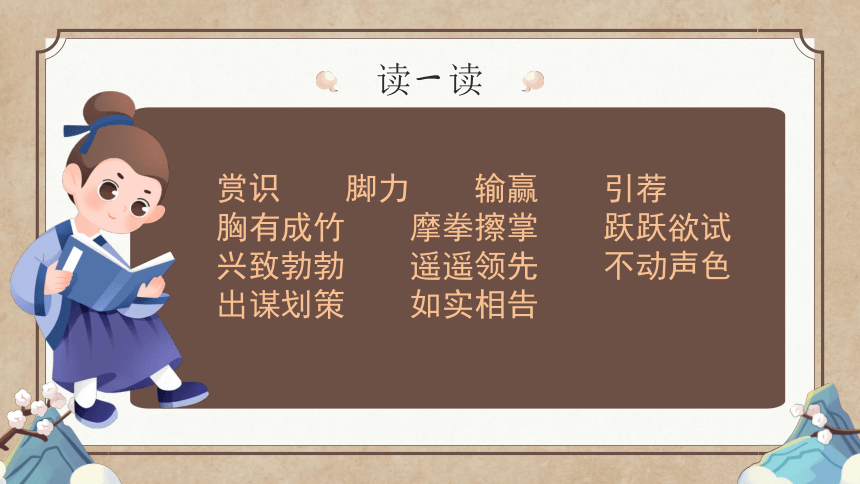 读一读

赏识　脚力　输赢　引荐
胸有成竹　摩拳擦掌　跃跃欲试
兴致勃勃　遥遥领先　不动声色
出谋划策　如实相告